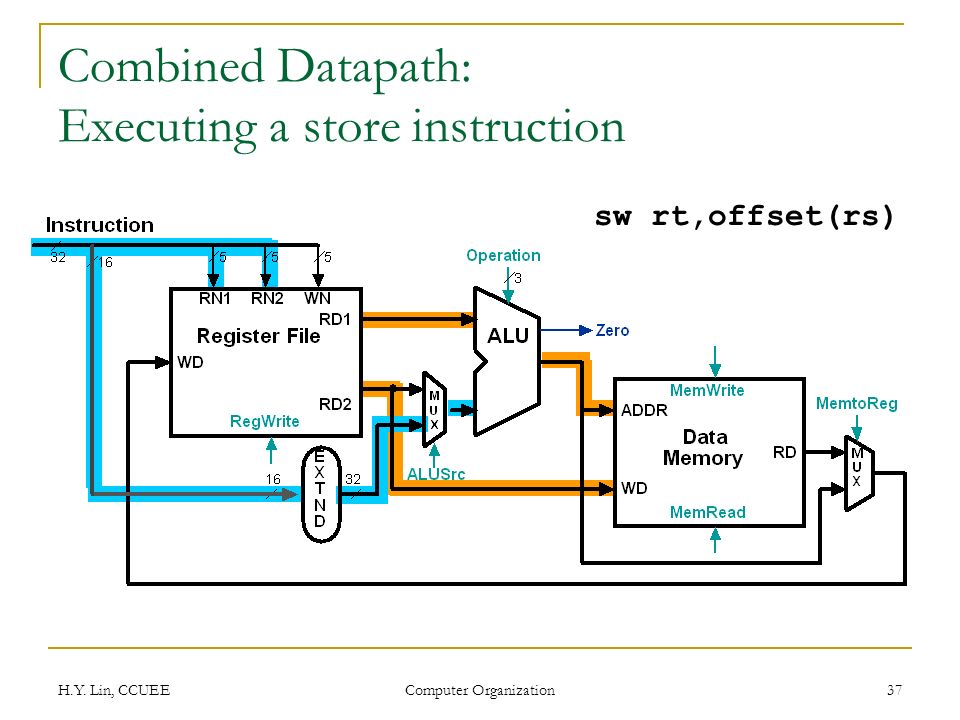 Combined Datapath:
Executing a store instruction

sw rt,offset(rs)

Instruction
32
16
5
5
5
RN1 RN2 WN
RD1
Register File
WD
RD2
RegWrite
Operation
3
ALU
Zero
M
U
X
ALUSrc
16
E
X
T
N
D
32
MemWrite
ADDR
Data Memory
RD
WD
MemRead
MemtoReg
M
U
X

H.Y. Lin, CCUEE
Computer Organization
37